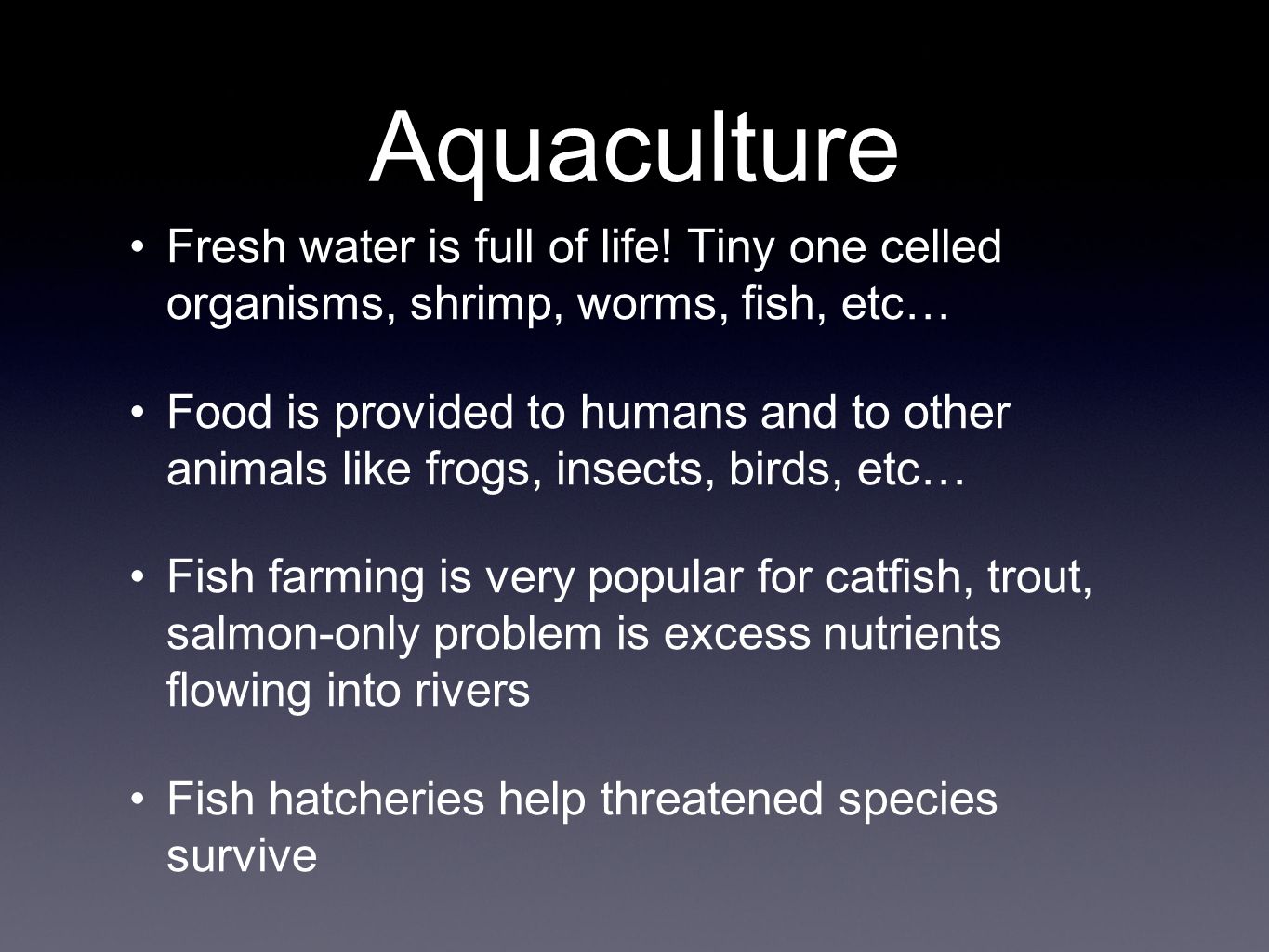 Aquaculture

• Fresh water is full of life! Tiny one celled organisms, shrimp, worms, fish, etc…

• Food is provided to humans and to other animals like frogs, insects, birds, etc…

• Fish farming is very popular for catfish, trout, salmon-only problem is excess nutrients flowing into rivers

• Fish hatcheries help threatened species survive